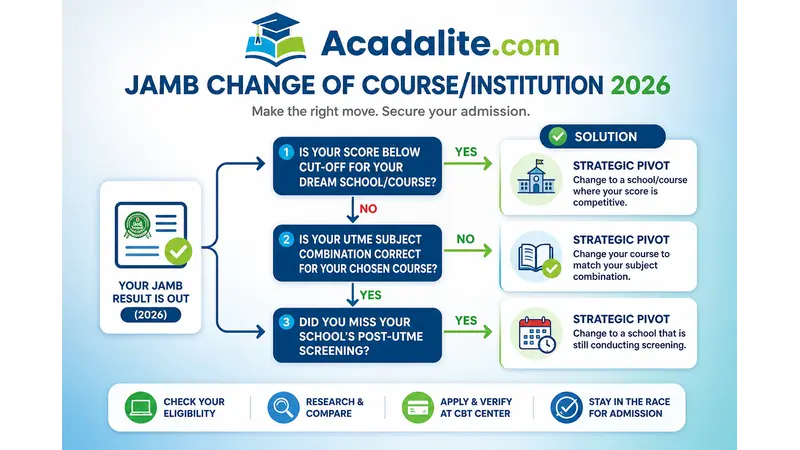 Acadalite.com

JAMB CHANGE OF COURSE/INSTITUTION 2026

Make the right move. Secure your admission.

YOUR JAMB RESULT IS OUT

(2026)

1 IS YOUR SCORE BELOW CUT-OFF FOR YOUR DREAM SCHOOL/COURSE?

YES

NO

2 IS YOUR UTME SUBJECT COMBINATION CORRECT FOR YOUR CHOSEN COURSE?

NO

YES

3 DID YOU MISS YOUR SCHOOL'S POST-UTME SCREENING?

YES

SOLUTION

STRATEGIC PIVOT
Change to a school/course where your score is competitive.

STRATEGIC PIVOT
Change your course to match your subject combination.

STRATEGIC PIVOT
Change to a school that is still conducting screening.

CHECK YOUR ELIGIBILITY

RESEARCH & COMPARE

APPLY & VERIFY AT CBT CENTER

STAY IN THE RACE FOR ADMISSION